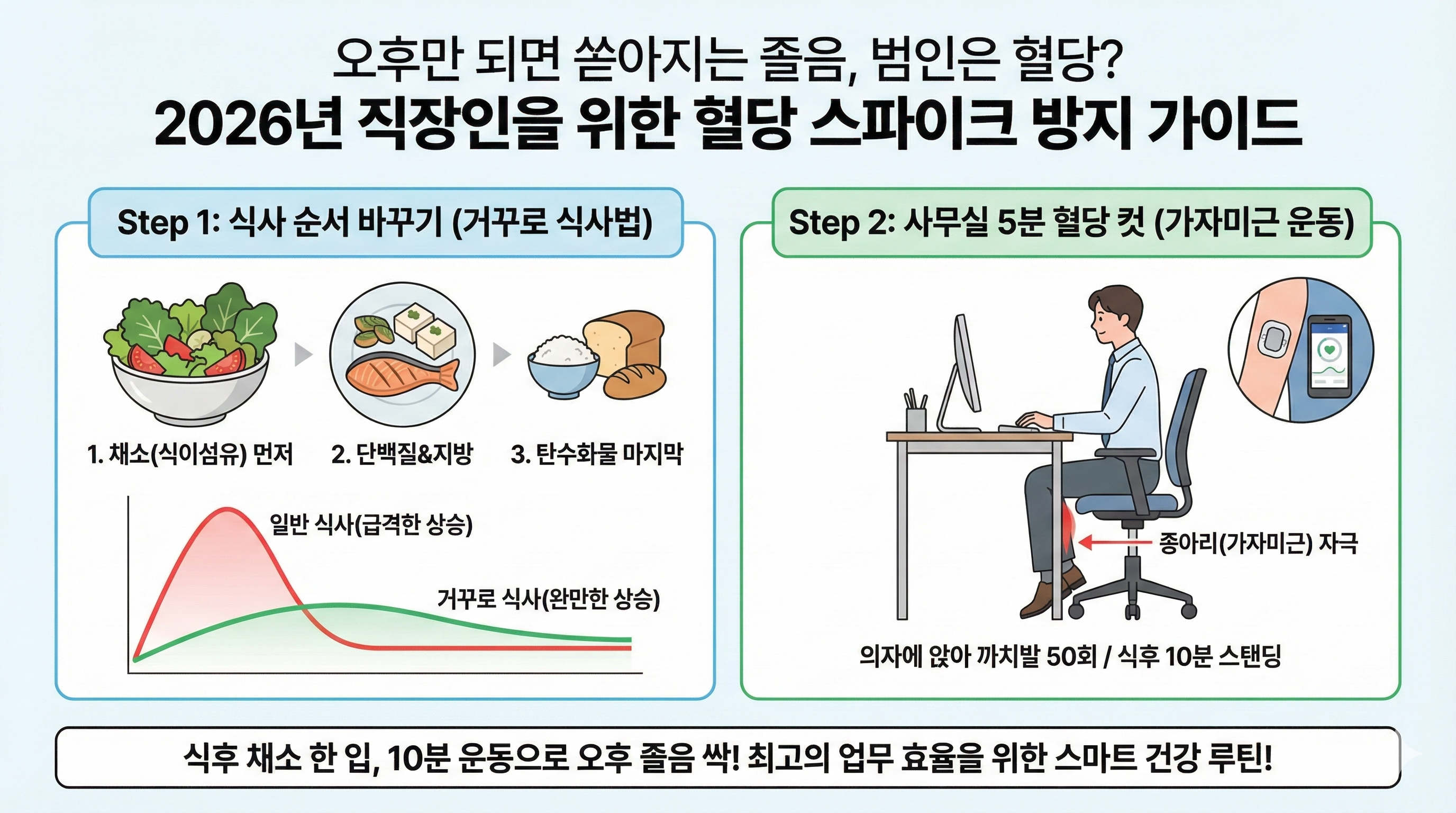 오후만 되면 쏟아지는 졸음, 범인은 혈당?
2026년 직장인을 위한 혈당 스파이크 방지 가이드

Step 1: 식사 순서 바꾸기 (거꾸로 식사법)

1. 채소(식이섬유) 먼저
2. 단백질&지방
3. 탄수화물 마지막

일반 식사(급격한 상승)
거꾸로 식사(완만한 상승)

Step 2: 사무실 5분 혈당 컷 (가자미근 운동)

종아리(가자미근) 자극

의자에 앉아 까치발 50회 / 식후 10분 스탠딩

식후 채소 한 입, 10분 운동으로 오후 졸음 싹! 최고의 업무 효율을 위한 스마트 건강 루틴!